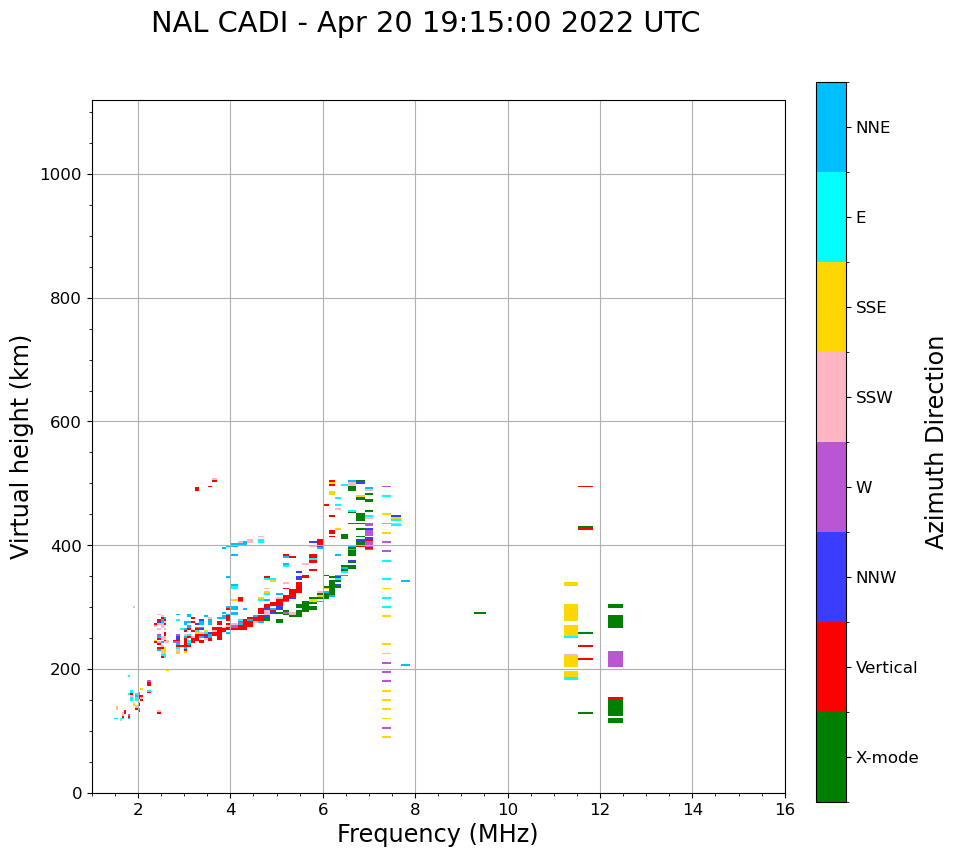 NAL CADI - Apr 20 19:15:00 2022 UTC

Virtual height (km)

1000
800
600
400
200
0

2
4
6
8
10
12
14
16

Frequency (MHz)

NNE
E
SSE
SSW
W
NNW
Vertical
X-mode

Azimuth Direction